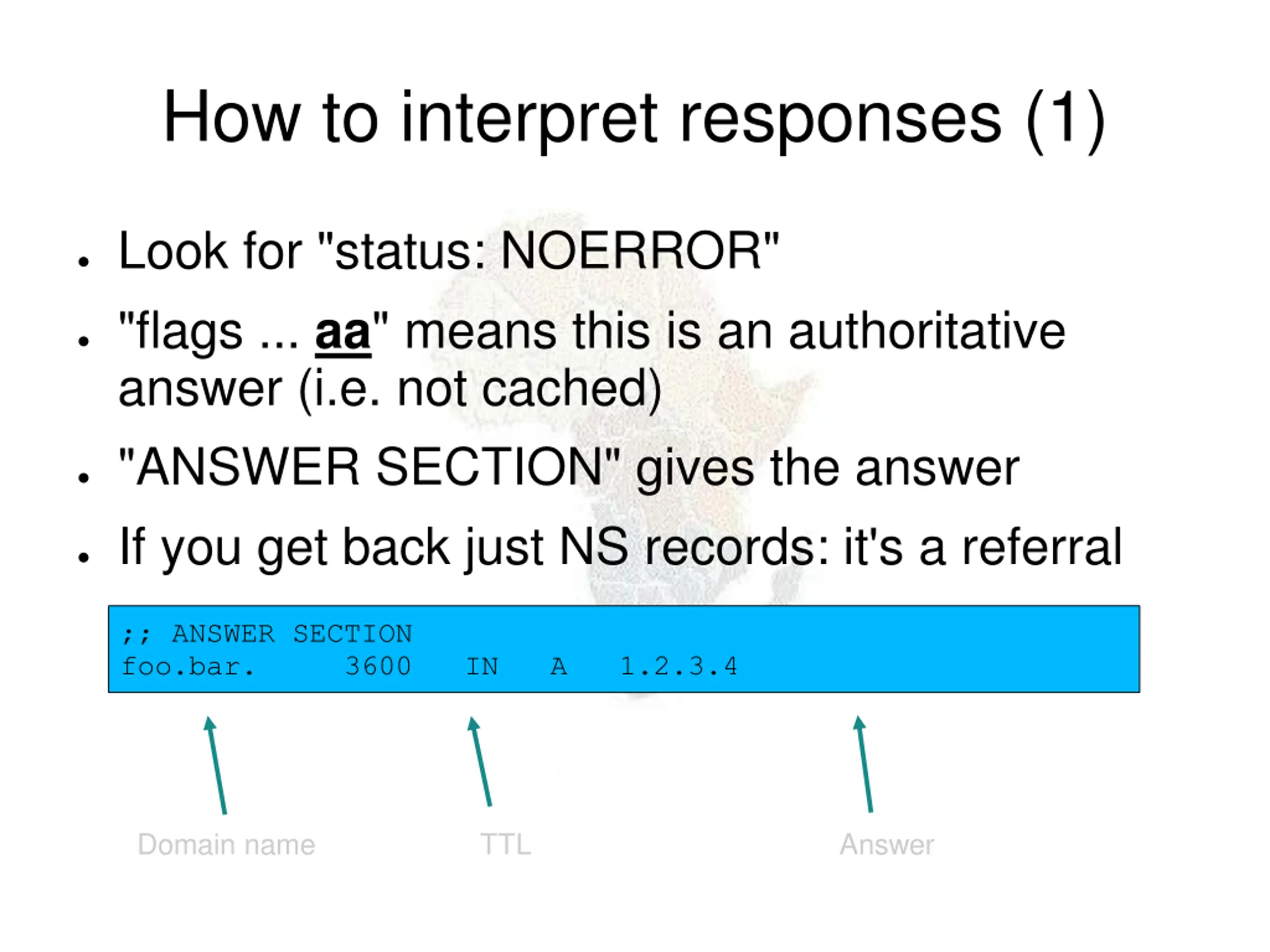 How to interpret responses (1)

- Look for "status: NOERROR"
- "flags ... aa" means this is an authoritative answer (i.e. not cached)
- "ANSWER SECTION" gives the answer
- If you get back just NS records: it's a referral

;; ANSWER SECTION
foo.bar.     3600    IN    A    1.2.3.4

Domain name

TTL

Answer